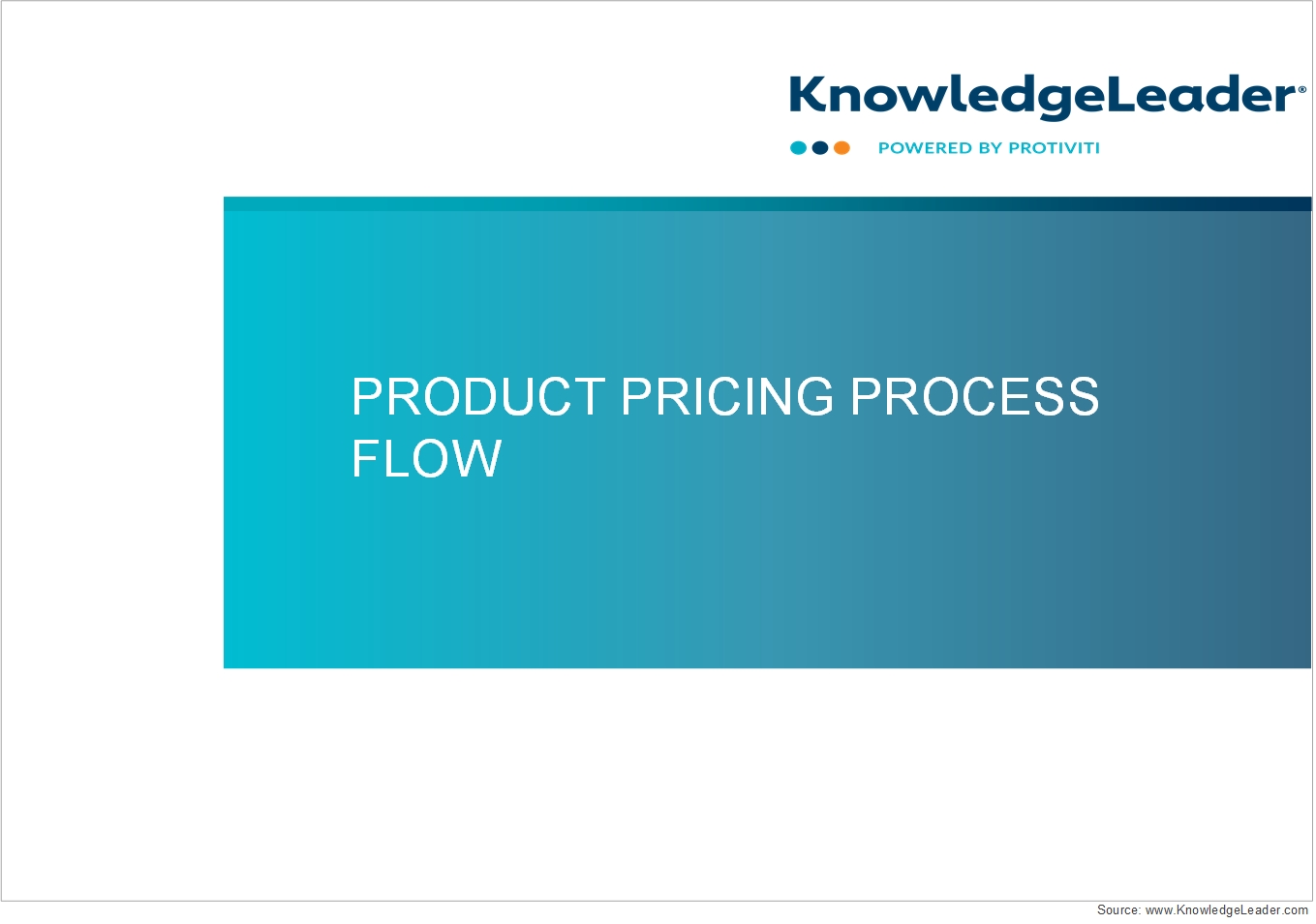 KnowledgeLeader®
POWERED BY PROTIVITI

PRODUCT PRICING PROCESS FLOW

Source: www.KnowledgeLeader.com